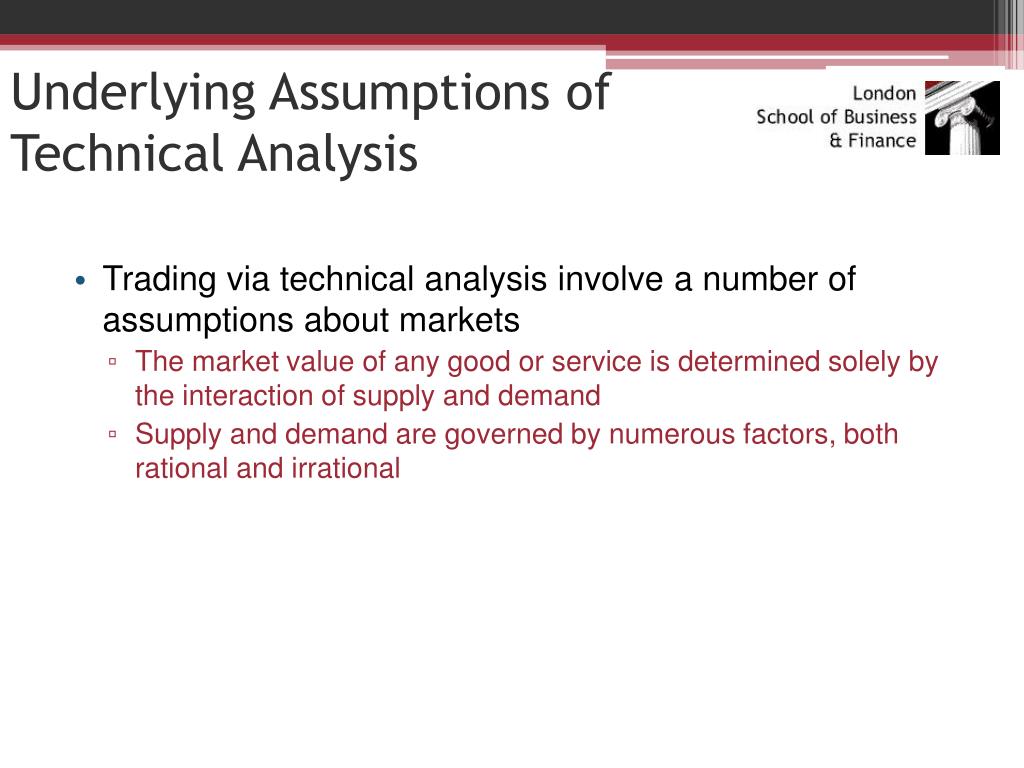 Underlying Assumptions of Technical Analysis

London
School of Business
& Finance

• Trading via technical analysis involve a number of assumptions about markets
▫ The market value of any good or service is determined solely by the interaction of supply and demand
▫ Supply and demand are governed by numerous factors, both rational and irrational